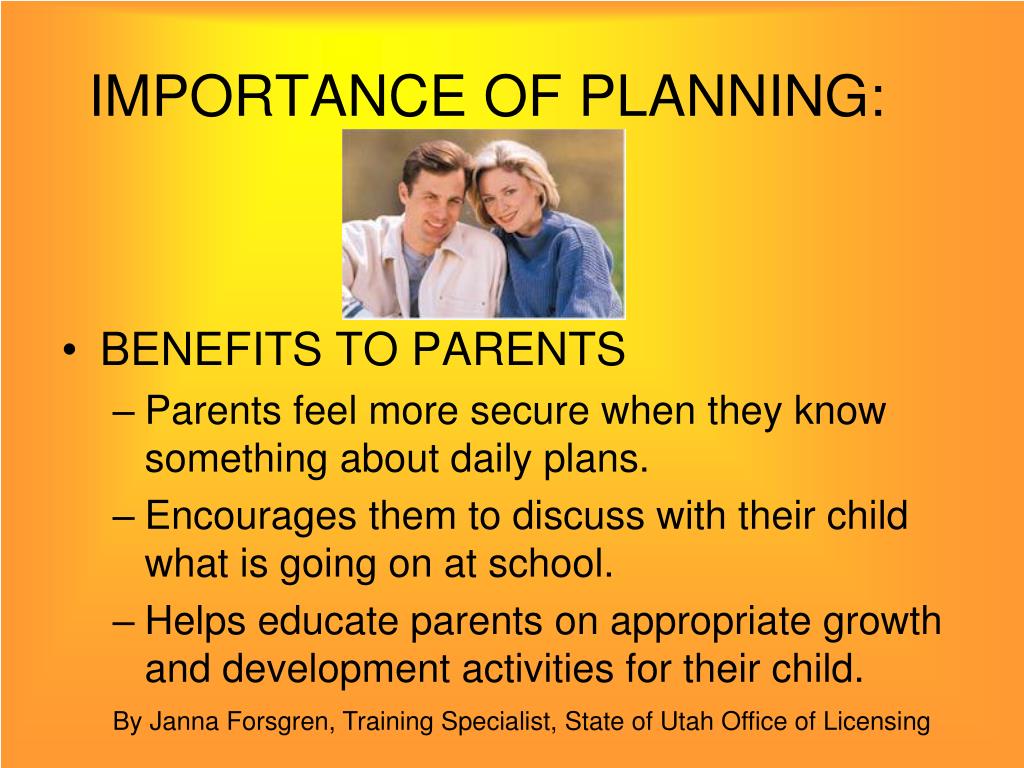 IMPORTANCE OF PLANNING:

• BENEFITS TO PARENTS
– Parents feel more secure when they know something about daily plans.
– Encourages them to discuss with their child what is going on at school.
– Helps educate parents on appropriate growth and development activities for their child.

By Janna Forsgren, Training Specialist, State of Utah Office of Licensing